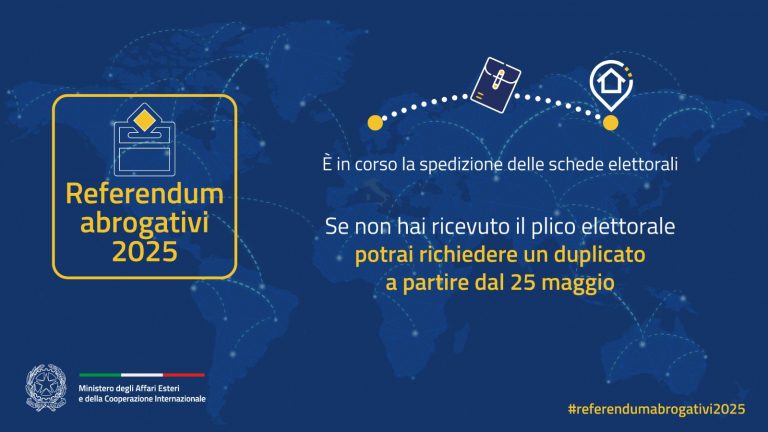 Referendum abrogativi 2025

È in corso la spedizione delle schede elettorali

Se non hai ricevuto il plico elettorale potrai richiedere un duplicato a partire dal 25 maggio

Ministero degli Affari Esteri e della Cooperazione Internazionale

#referendumabrogativi2025